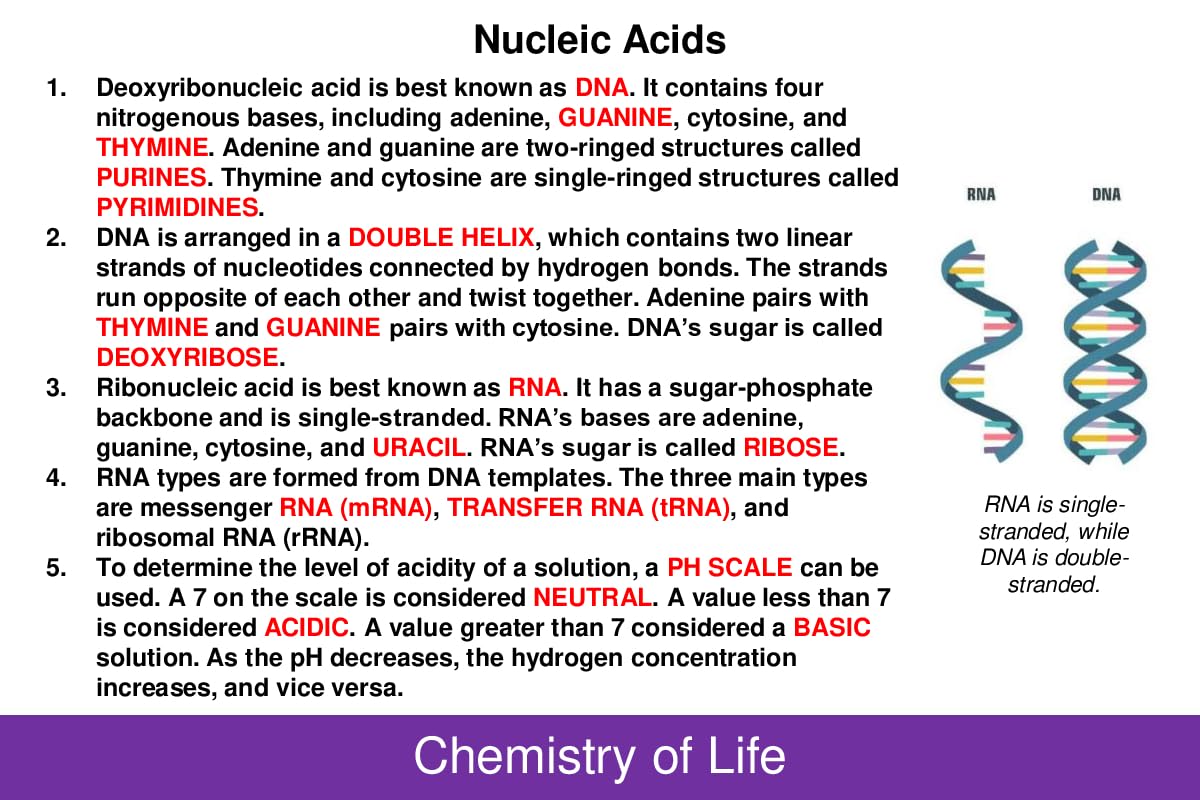 Nucleic Acids

1. Deoxyribonucleic acid is best known as DNA. It contains four nitrogenous bases, including adenine, GUANINE, cytosine, and THYMINE. Adenine and guanine are two-ringed structures called PURINES. Thymine and cytosine are single-ringed structures called PYRIMIDINES.
2. DNA is arranged in a DOUBLE HELIX, which contains two linear strands of nucleotides connected by hydrogen bonds. The strands run opposite of each other and twist together. Adenine pairs with THYMINE and GUANINE pairs with cytosine. DNA's sugar is called DEOXYRIBOSE.
3. Ribonucleic acid is best known as RNA. It has a sugar-phosphate backbone and is single-stranded. RNA's bases are adenine, guanine, cytosine, and URACIL. RNA's sugar is called RIBOSE.
4. RNA types are formed from DNA templates. The three main types are messenger RNA (mRNA), TRANSFER RNA (tRNA), and ribosomal RNA (rRNA).
5. To determine the level of acidity of a solution, a PH SCALE can be used. A 7 on the scale is considered NEUTRAL. A value less than 7 is considered ACIDIC. A value greater than 7 considered a BASIC solution. As the pH decreases, the hydrogen concentration increases, and vice versa.

RNA

DNA

RNA is single-stranded, while DNA is double-stranded.

Chemistry of Life